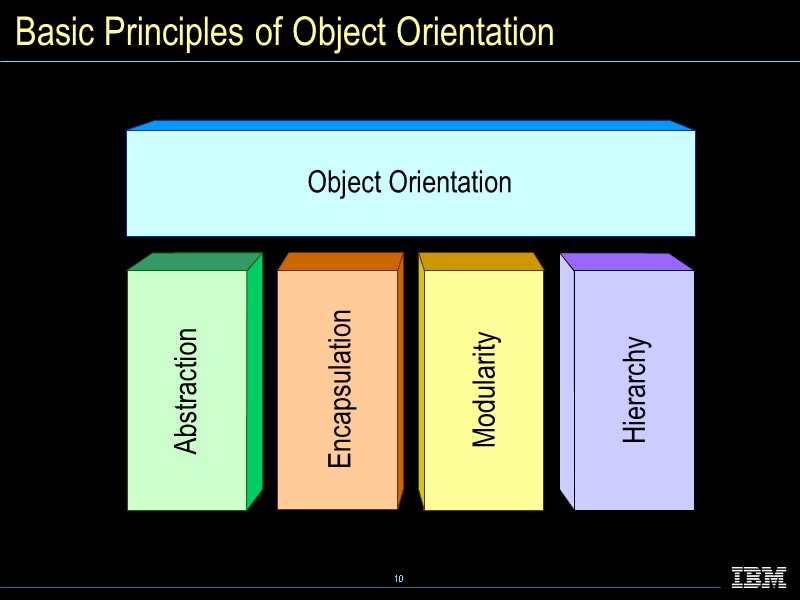 Basic Principles of Object Orientation

Object Orientation

Abstraction

Encapsulation

Modularity

Hierarchy

10

IBM